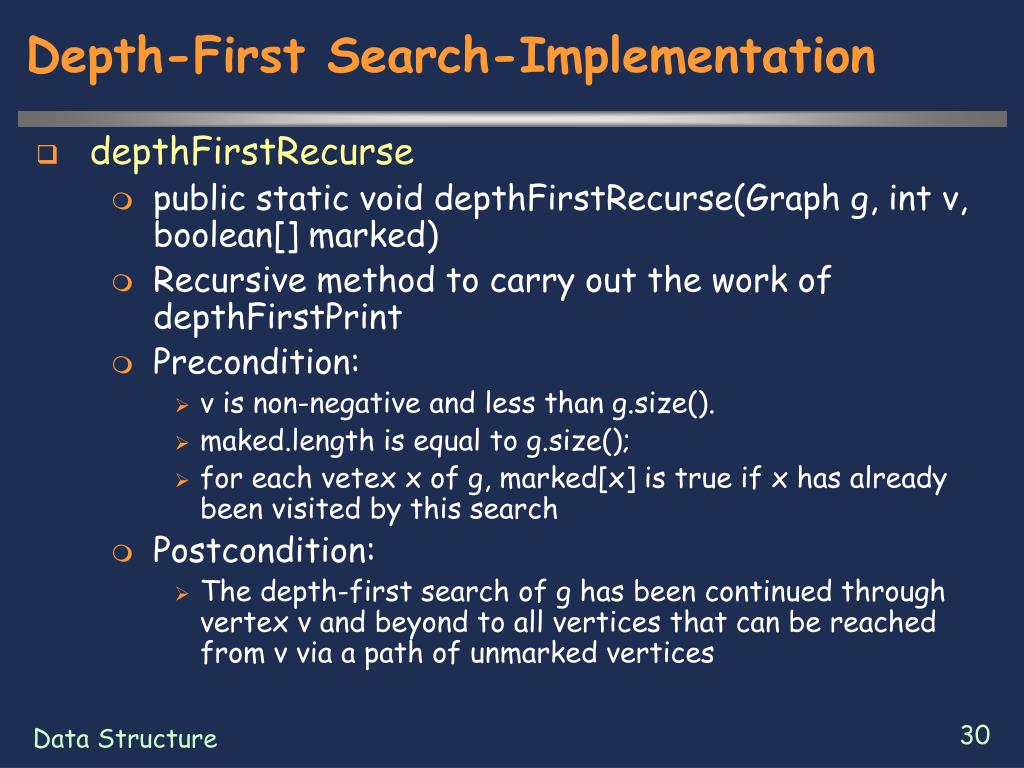 Depth-First Search-Implementation

depthFirstRecurse

public static void depthFirstRecurse(Graph g, int v, boolean[] marked)

Recursive method to carry out the work of depthFirstPrint

Precondition:

v is non-negative and less than g.size().

maked.length is equal to g.size();

for each vetex x of g, marked[x] is true if x has already been visited by this search

Postcondition:

The depth-first search of g has been continued through vertex v and beyond to all vertices that can be reached from v via a path of unmarked vertices

Data Structure

30